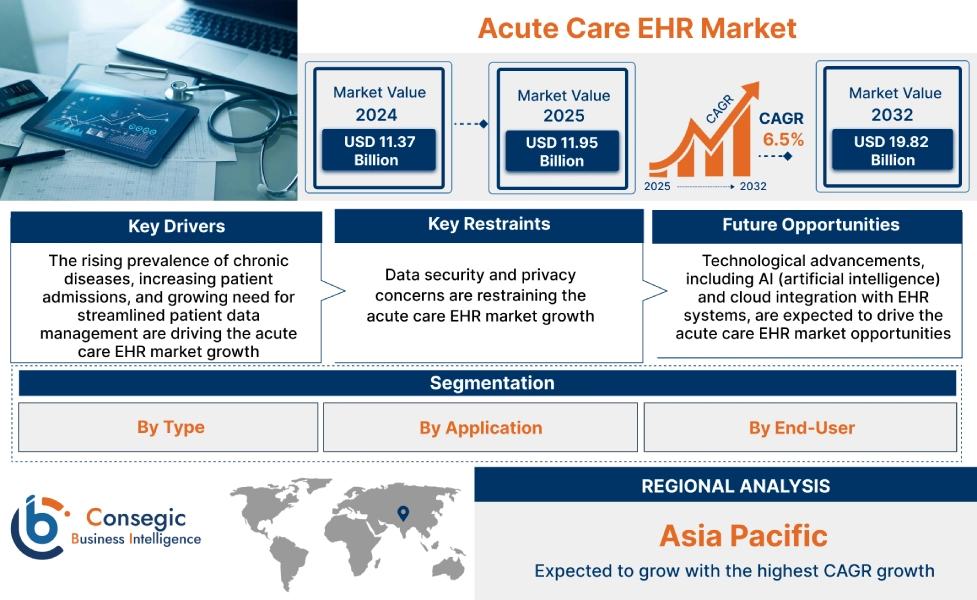 Acute Care EHR Market

Market Value
2024
USD 11.37 Billion

Market Value
2025
USD 11.95 Billion

CAGR
2025 2032

CAGR
6.5%

Market Value
2032
USD 19.82 Billion

Key Drivers
The rising prevalence of chronic diseases, increasing patient admissions, and growing need for streamlined patient data management are driving the acute care EHR market growth

Key Restraints
Data security and privacy concerns are restraining the acute care EHR market growth

Future Opportunities
Technological advancements, including AI (artificial intelligence) and cloud integration with EHR systems, are expected to drive the acute care EHR market opportunities

Segmentation
By Type
By Application
By End-User

Consegic
Business Intelligence

REGIONAL ANALYSIS
Asia Pacific
Expected to grow with the highest CAGR growth